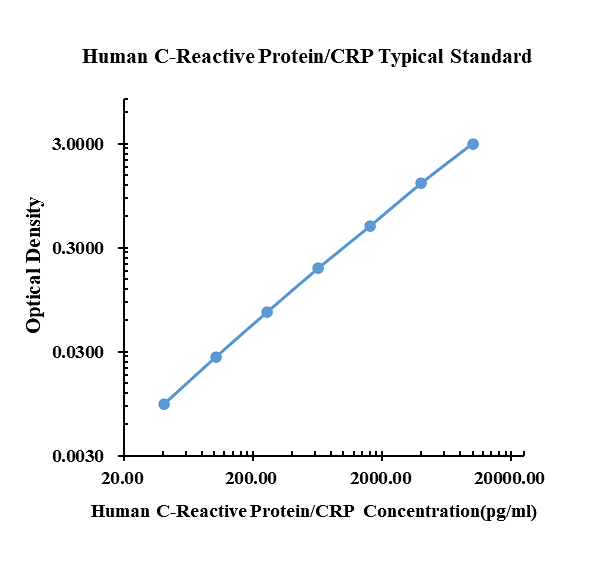 Human C-Reactive Protein/CRP Typical Standard

Optical Density

3.0000

0.3000

0.0300

0.0030

20.00

200.00

2000.00

20000.00

Human C-Reactive Protein/CRP Concentration(pg/ml)